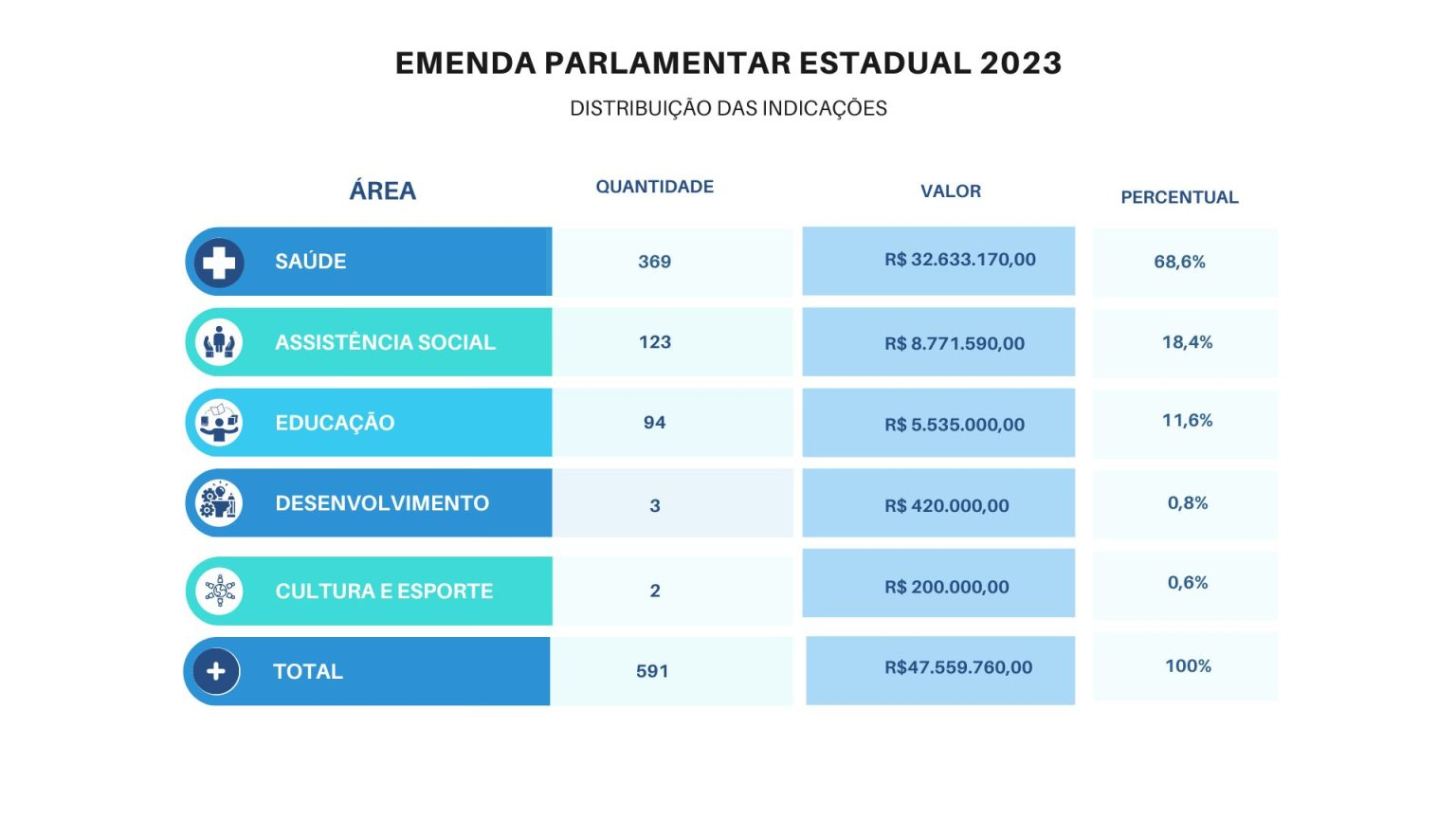 EMENDA PARLAMENTAR ESTADUAL 2023

DISTRIBUIÇÃO DAS INDICAÇÕES

| ÁREA | QUANTIDADE | VALOR | PERCENTUAL |
|---|---|---|---|
| SAÚDE | 369 | R$ 32.633.170,00 | 68,6% |
| ASSISTÊNCIA SOCIAL | 123 | R$ 8.771.590,00 | 18,4% |
| EDUCAÇÃO | 94 | R$ 5.535.000,00 | 11,6% |
| DESENVOLVIMENTO | 3 | R$ 420.000,00 | 0,8% |
| CULTURA E ESPORTE | 2 | R$ 200.000,00 | 0,6% |
| TOTAL | 591 | R$47.559.760,00 | 100% |